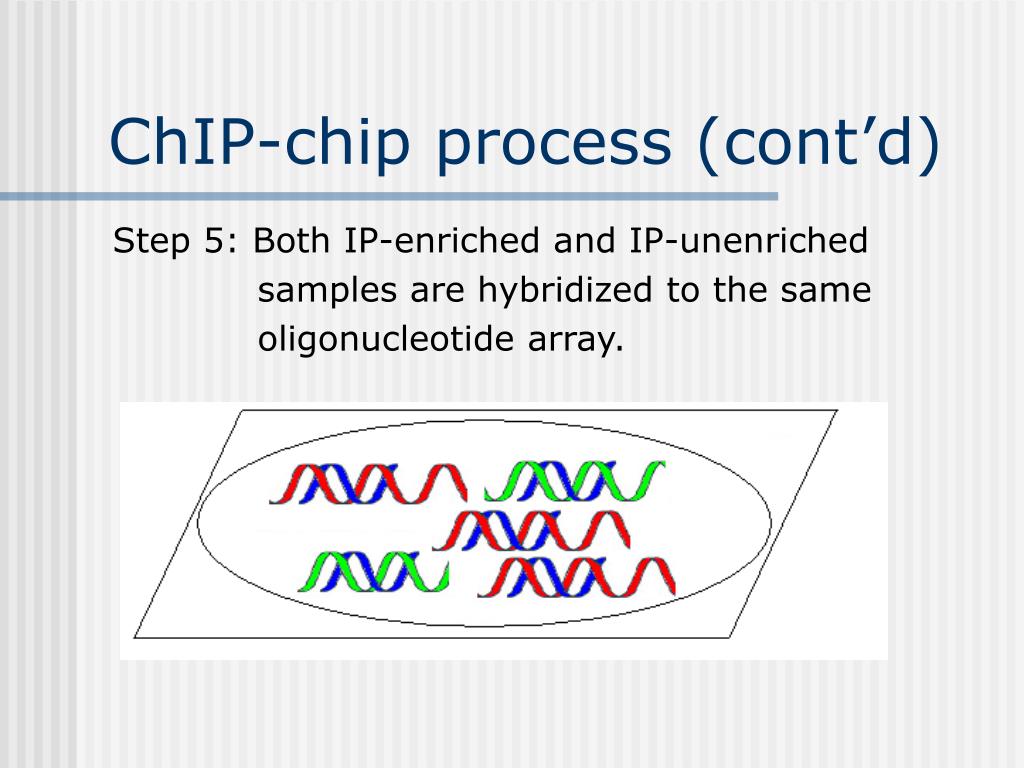 ChIP-chip process (cont’d)

Step 5: Both IP-enriched and IP-unenriched samples are hybridized to the same oligonucleotide array.